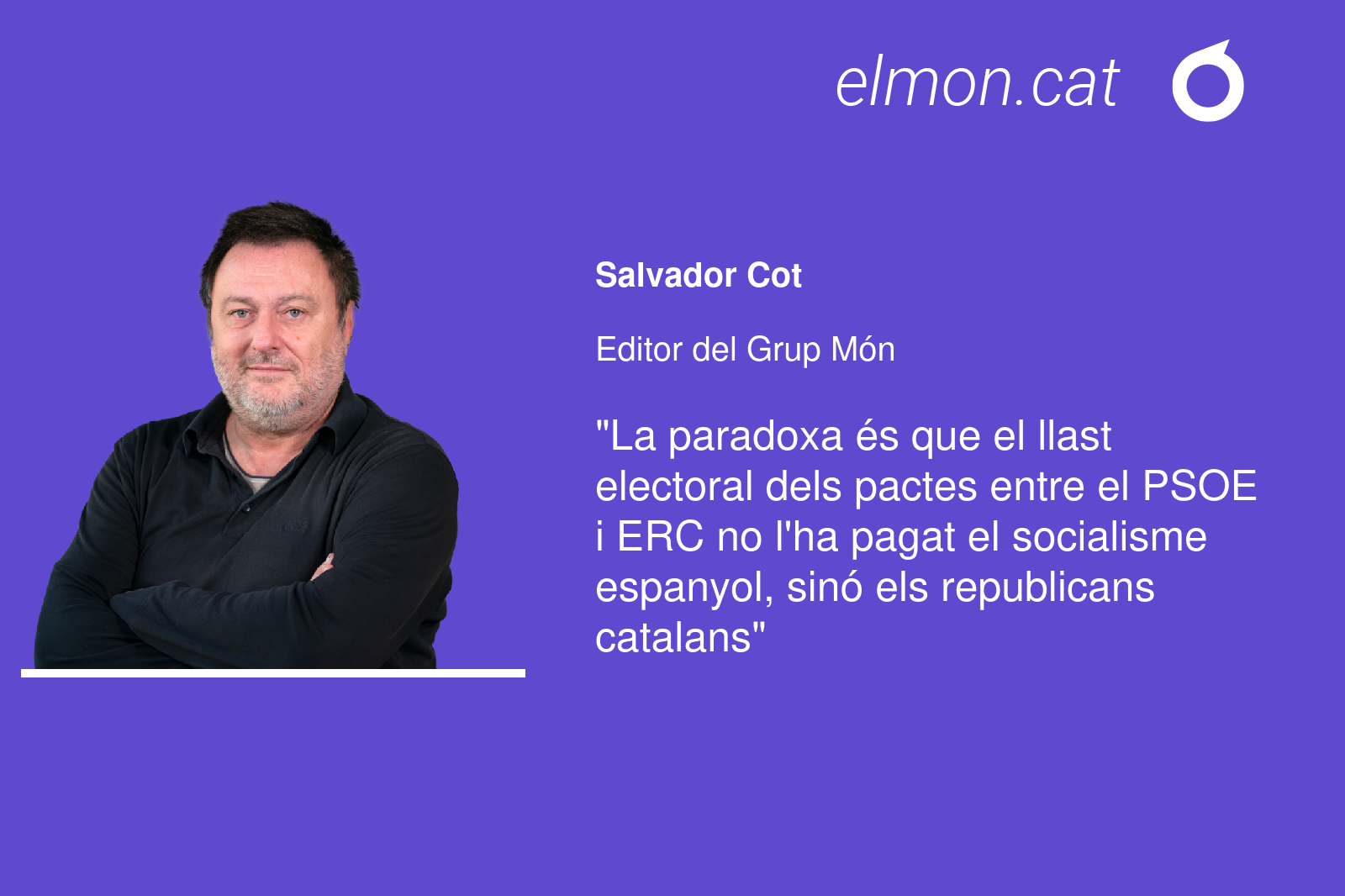 elmon.cat

Salvador Cot

Editor del Grup Món

"La paradoxa és que el llast electoral dels pactes entre el PSOE i ERC no l'ha pagat el socialisme espanyol, sinó els republicans catalans"